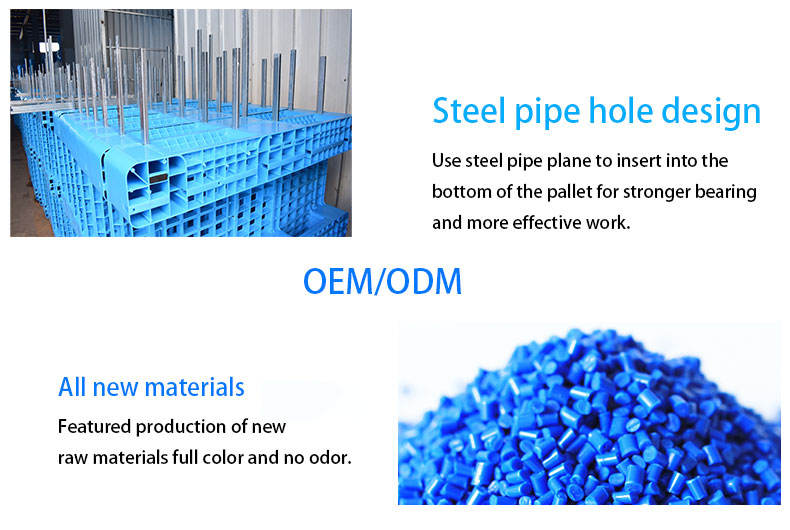 Steel pipe hole design

Use steel pipe plane to insert into the bottom of the pallet for stronger bearing and more effective work.

OEM/ODM

All new materials

Featured production of new raw materials full color and no odor.